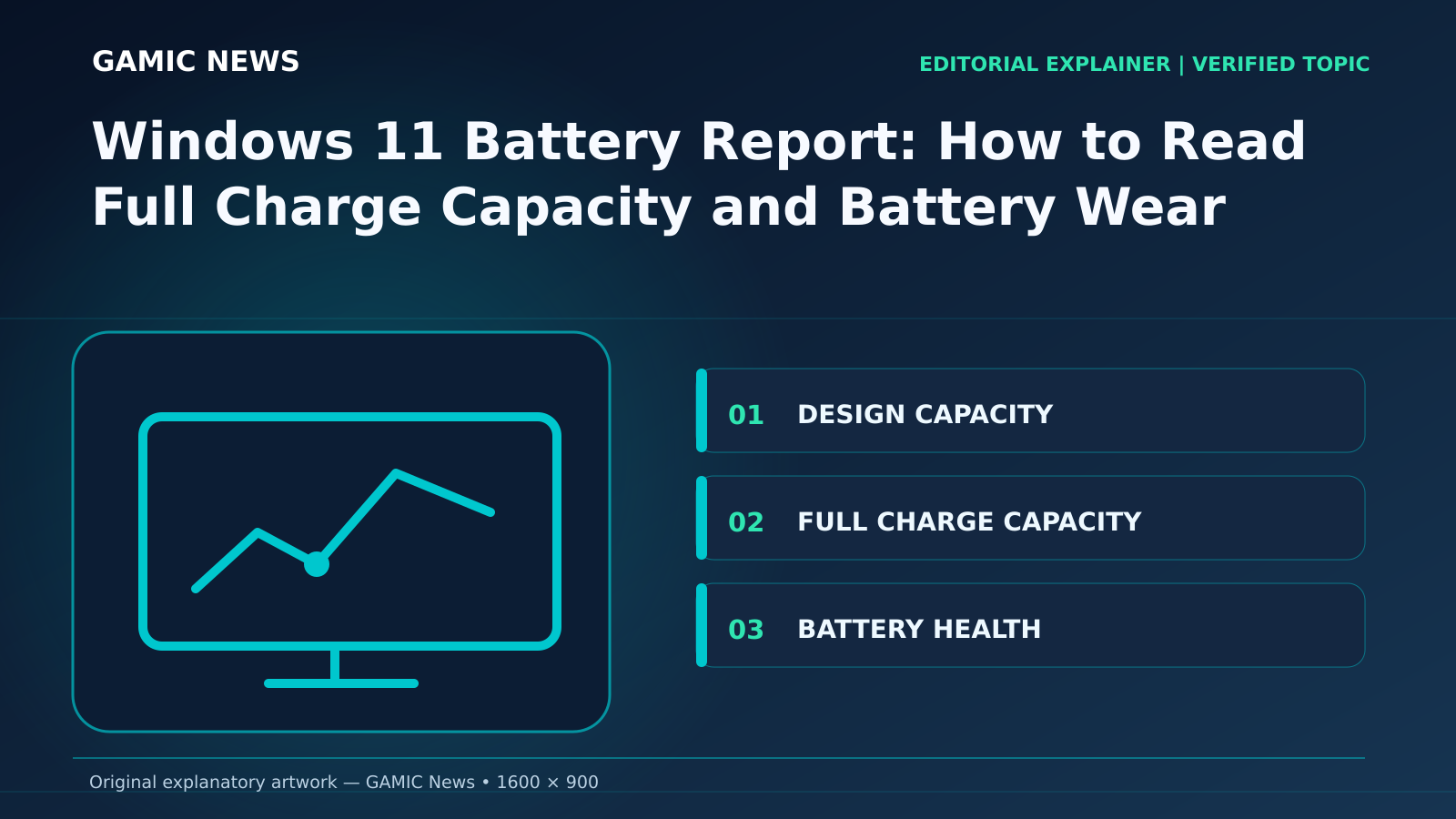 GAMIC NEWS

EDITORIAL EXPLAINER | VERIFIED TOPIC

Windows 11 Battery Report: How to Read Full Charge Capacity and Battery Wear

01 DESIGN CAPACITY

02 FULL CHARGE CAPACITY

03 BATTERY HEALTH

Original explanatory artwork — GAMIC News • 1600 × 900